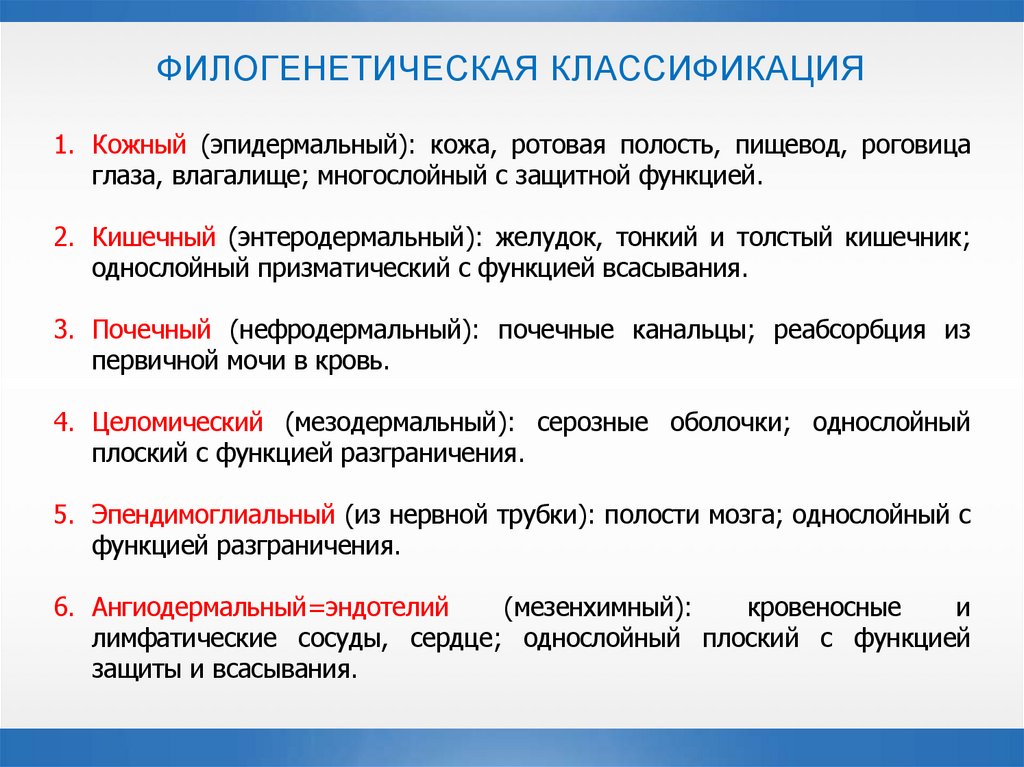 ФИЛОГЕНЕТИЧЕСКАЯ КЛАССИФИКАЦИЯ

1. Кожный (эпидермальный): кожа, ротовая полость, пищевод, роговица глаза, влагалище; многослойный с защитной функцией.

2. Кишечный (энтеродермальный): желудок, тонкий и толстый кишечник; однослойный призматический с функцией всасывания.

3. Почечный (нефродермальный): почечные канальцы; реабсорбция из первичной мочи в кровь.

4. Целомический (мезодермальный): серозные оболочки; однослойный плоский с функцией разграничения.

5. Эпендимоглиальный (из нервной трубки): полости мозга; однослойный с функцией разграничения.

6. Ангиодермальный=эндотелий (мезенхимный): кровеносные и лимфатические сосуды, сердце; однослойный плоский с функцией защиты и всасывания.